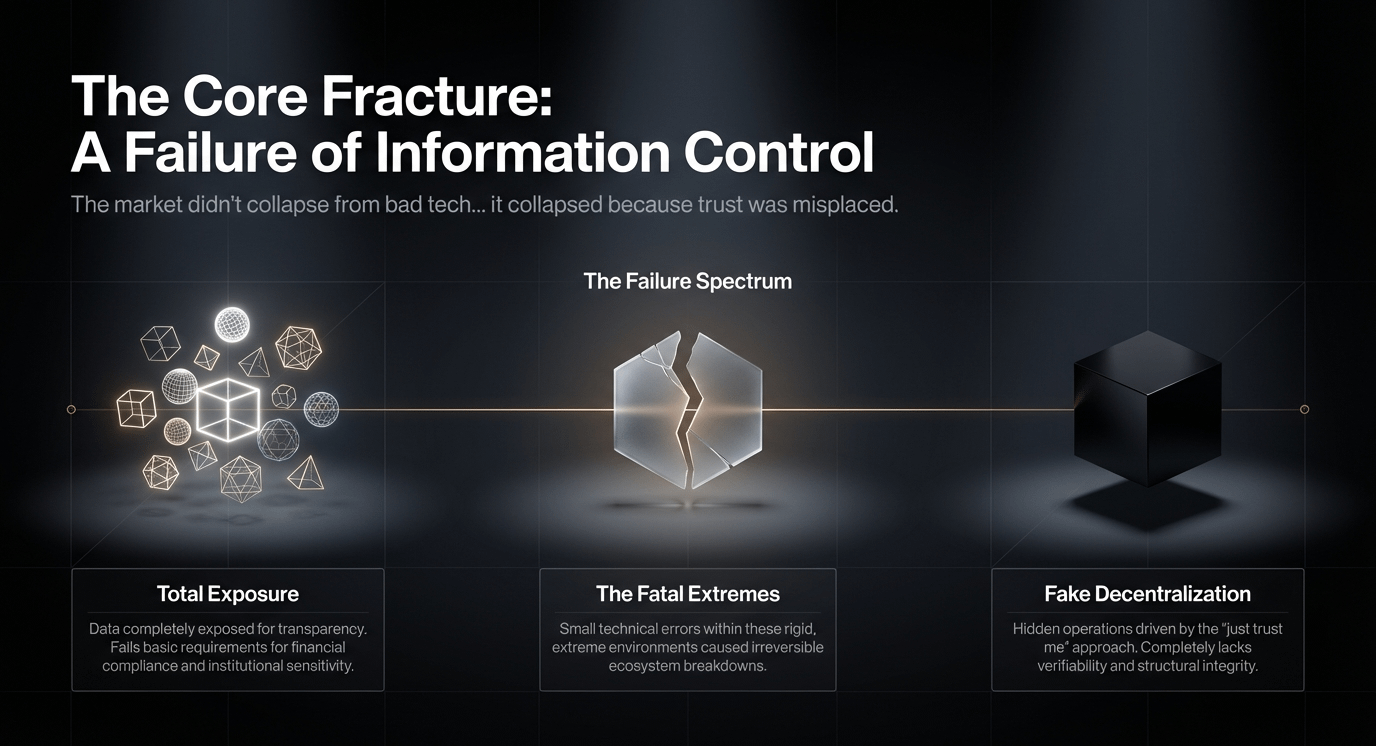 The Core Fracture:
A Failure of Information Control

The market didn't collapse from bad tech... it collapsed because trust was misplaced.

The Failure Spectrum

Total Exposure

Data completely exposed for transparency. Fails basic requirements for financial compliance and institutional sensitivity.

The Fatal Extremes

Small technical errors within these rigid, extreme environments caused irreversible ecosystem breakdowns.

Fake Decentralization

Hidden operations driven by the "just trust me" approach. Completely lacks verifiability and structural integrity.